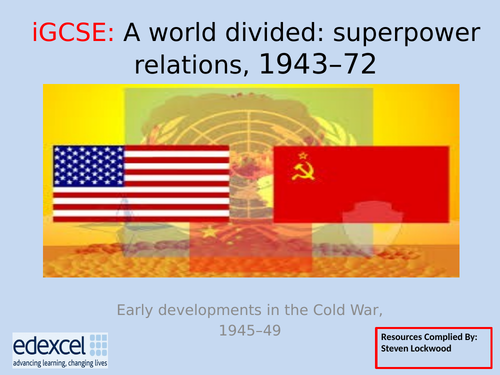 iGCSE: A world divided: superpower relations, 1943–72

Early developments in the Cold War, 1945–49

edexcel
advancing learning, changing lives

Resources Complied By:
Steven Lockwood